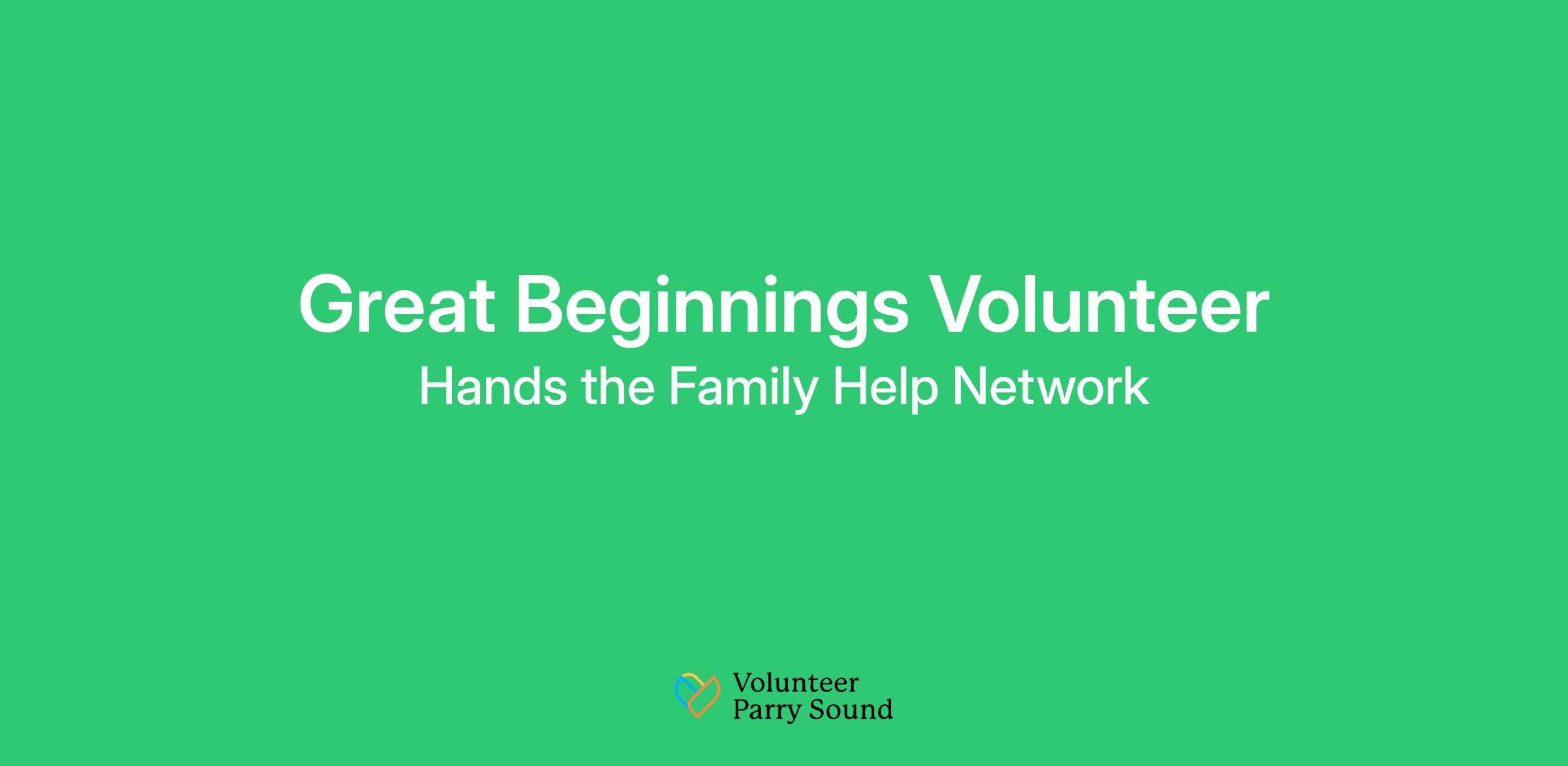 Great Beginnings Volunteer

Hands the Family Help Network

Volunteer
Parry Sound